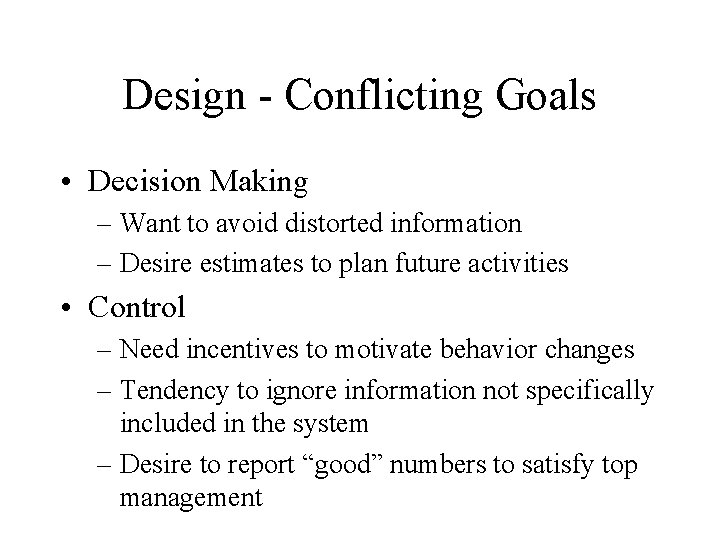 Design - Conflicting Goals

• Decision Making
– Want to avoid distorted information
– Desire estimates to plan future activities

• Control
– Need incentives to motivate behavior changes
– Tendency to ignore information not specifically included in the system
– Desire to report “good” numbers to satisfy top management